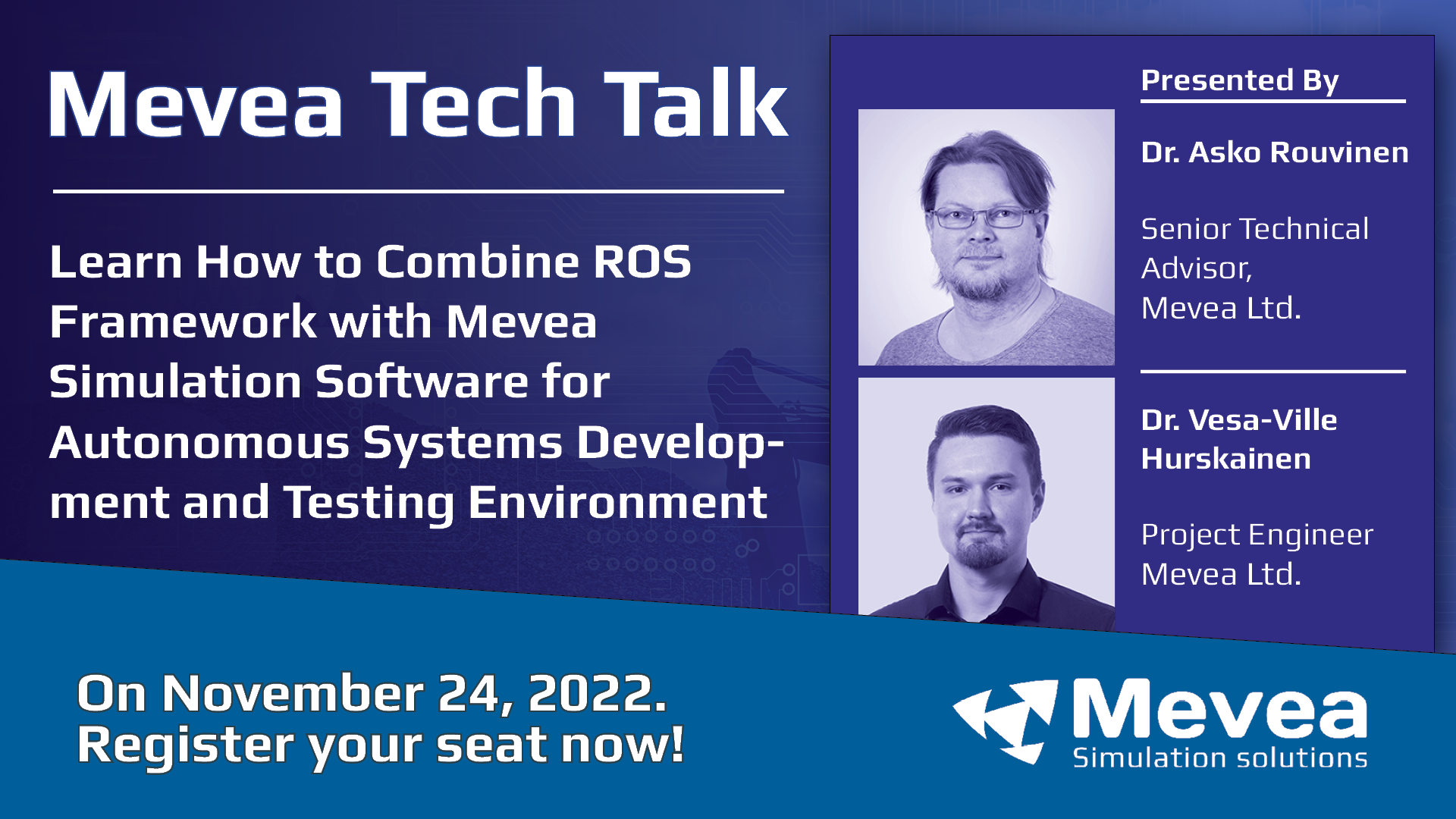 Mevea Tech Talk

Learn How to Combine ROS Framework with Mevea Simulation Software for Autonomous Systems Development and Testing Environment

Presented By

Dr. Asko Rouvinen

Senior Technical Advisor, Mevea Ltd.

Dr. Vesa-Ville Hurskainen

Project Engineer Mevea Ltd.

On November 24, 2022.
Register your seat now!

Mevea
Simulation solutions